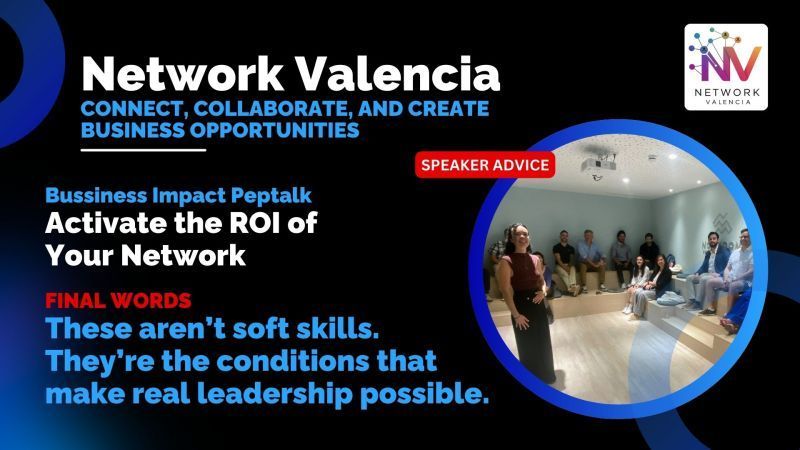 Network Valencia
CONNECT, COLLABORATE, AND CREATE BUSINESS OPPORTUNITIES

NV
NETWORK
VALENCIA

SPEAKER ADVICE

Bussiness Impact Peptalk
Activate the ROI of Your Network

FINAL WORDS
These aren't soft skills. They're the conditions that make real leadership possible.